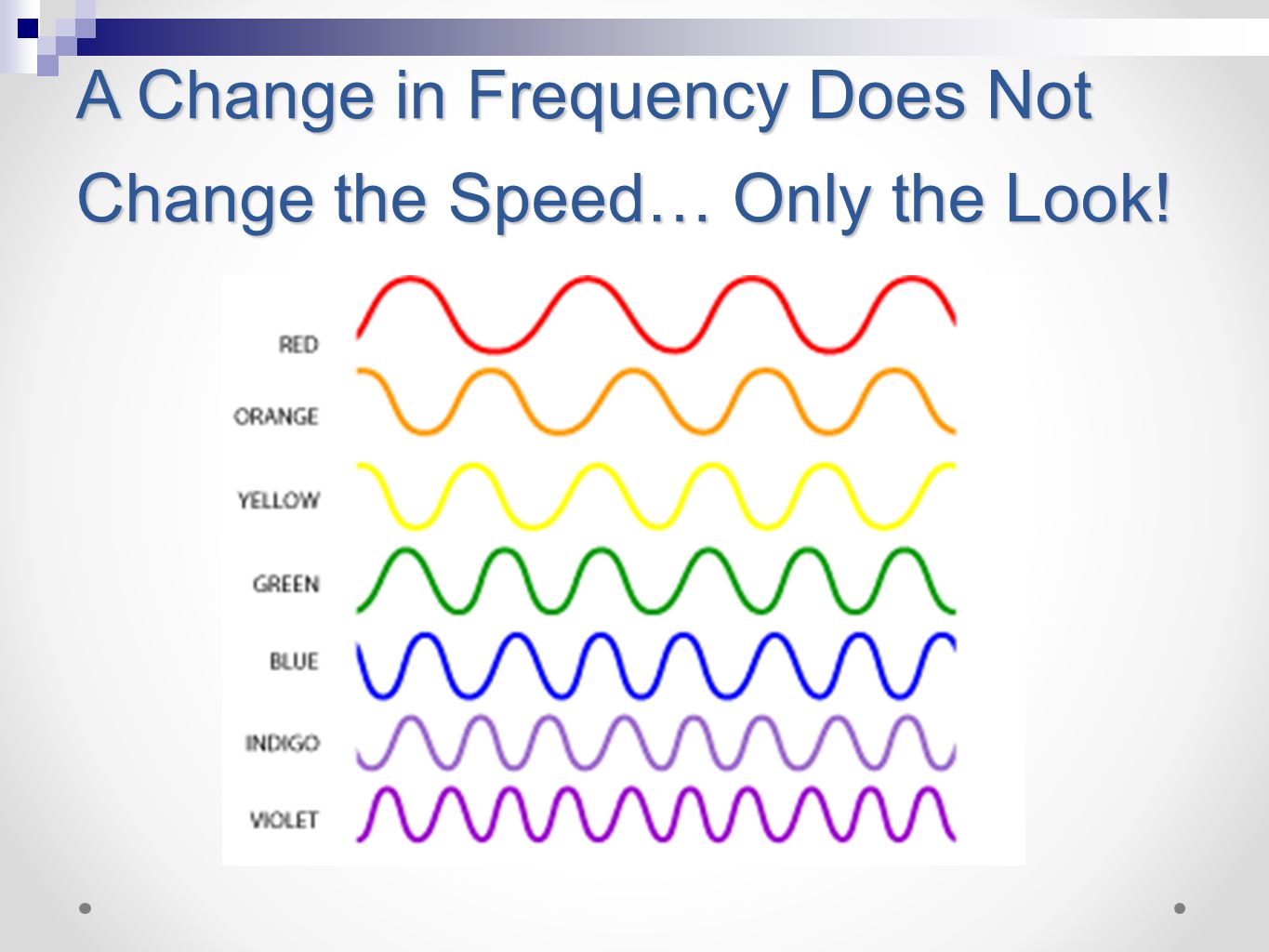 A Change in Frequency Does Not Change the Speed… Only the Look!

RED
ORANGE
YELLOW
GREEN
BLUE
INDIGO
VIOLET